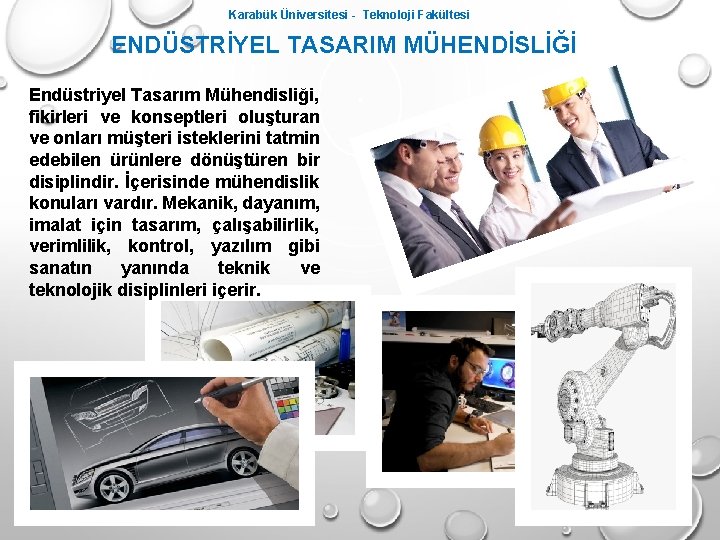 Karabük Üniversitesi - Teknoloji Fakültesi

ENDÜSTRİYEL TASARIM MÜHENDİSLİĞİ

Endüstriyel Tasarım Mühendisliği, fikirleri ve konseptleri oluşturan ve onları müşteri isteklerini tatmin edebilen ürünlere dönüştüren bir disiplindir. İçerisinde mühendislik konuları vardır. Mekanik, dayanım, imalat için tasarım, çalışabilirlik, verimlilik, kontrol, yazılım gibi sanatın yanında teknik ve teknolojik disiplinleri içerir.